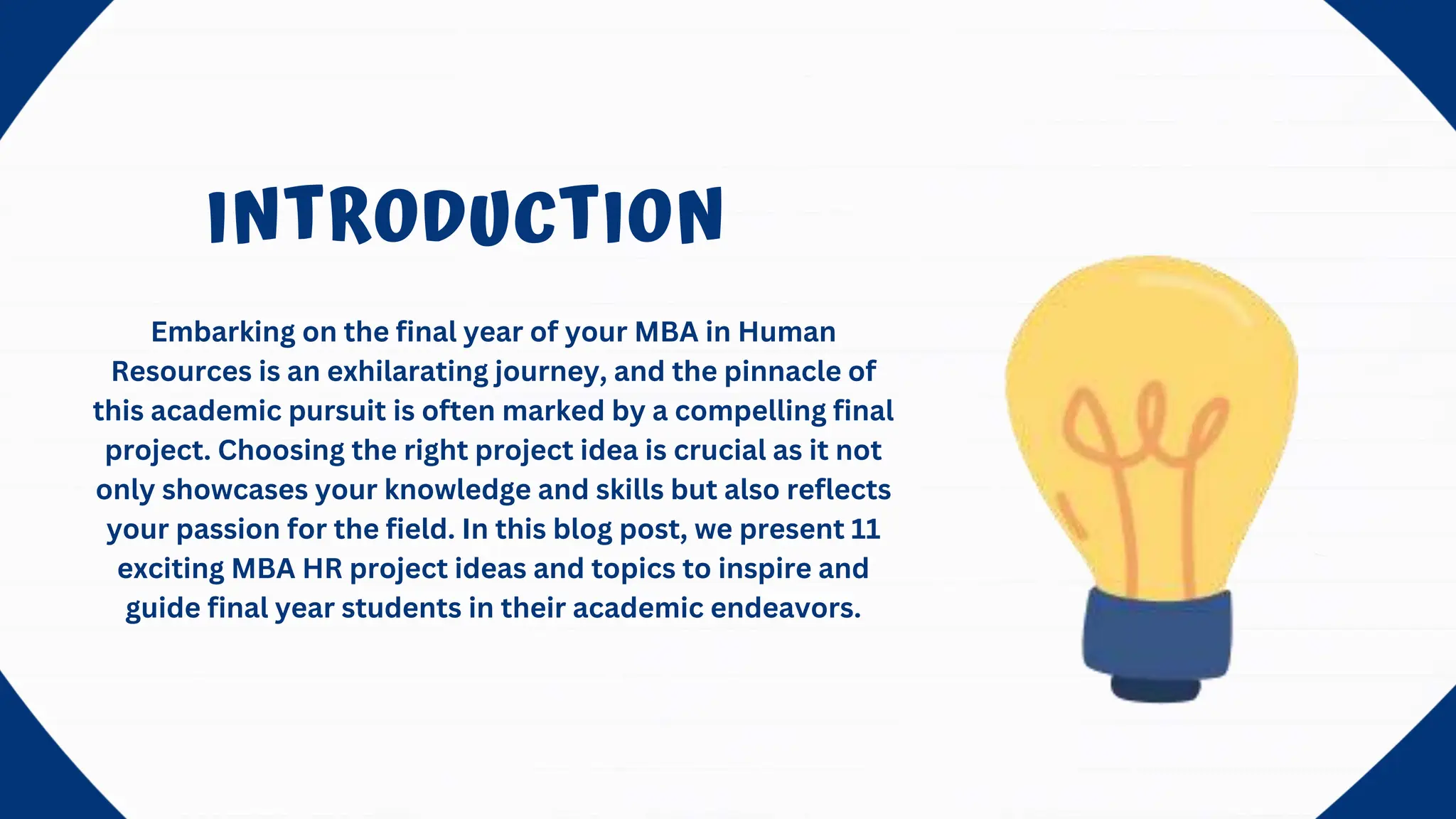 INTRODUCTION

Embarking on the final year of your MBA in Human Resources is an exhilarating journey, and the pinnacle of this academic pursuit is often marked by a compelling final project. Choosing the right project idea is crucial as it not only showcases your knowledge and skills but also reflects your passion for the field. In this blog post, we present 11 exciting MBA HR project ideas and topics to inspire and guide final year students in their academic endeavors.